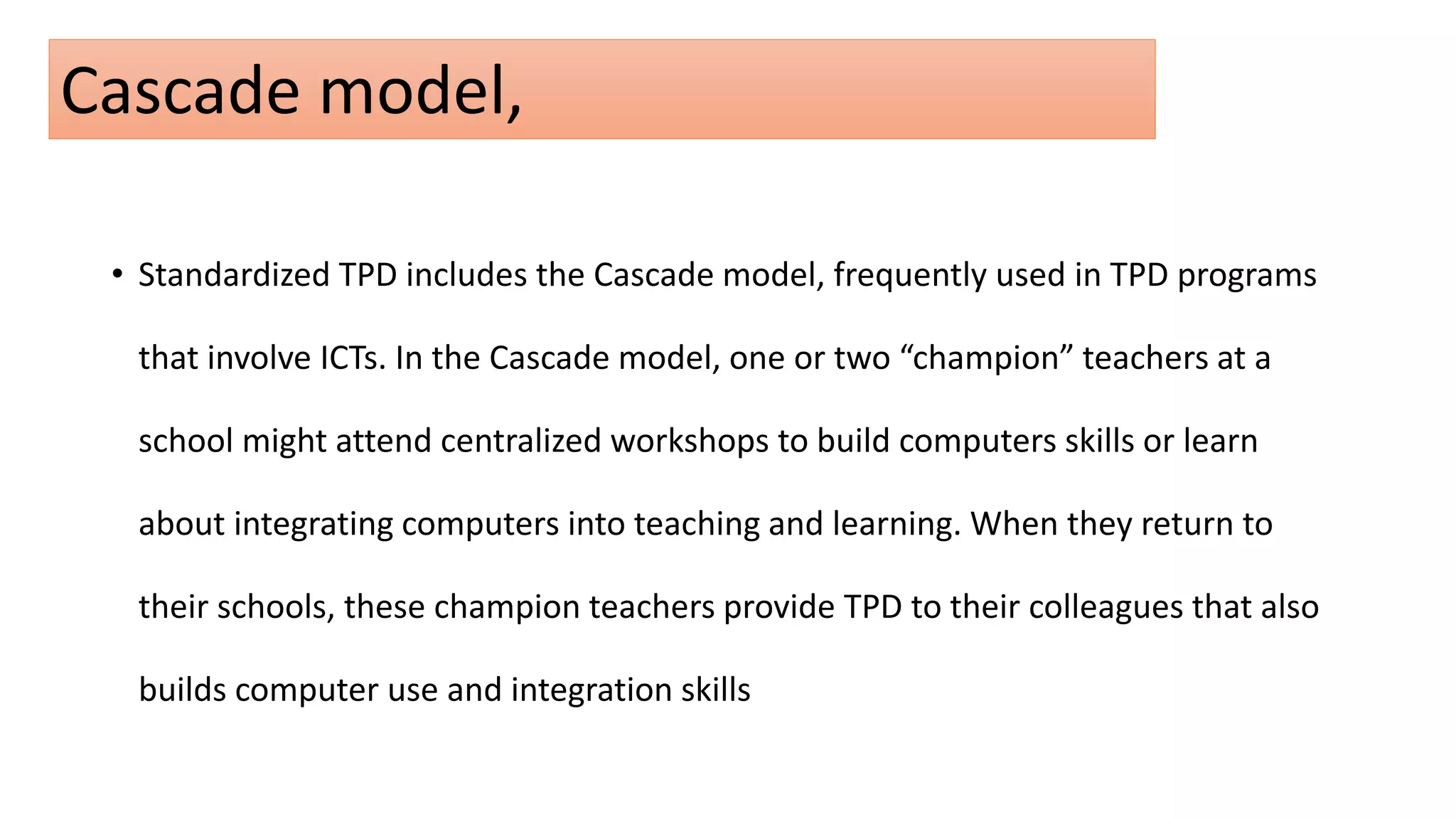 Cascade model,

• Standardized TPD includes the Cascade model, frequently used in TPD programs that involve ICTs. In the Cascade model, one or two “champion” teachers at a school might attend centralized workshops to build computers skills or learn about integrating computers into teaching and learning. When they return to their schools, these champion teachers provide TPD to their colleagues that also builds computer use and integration skills